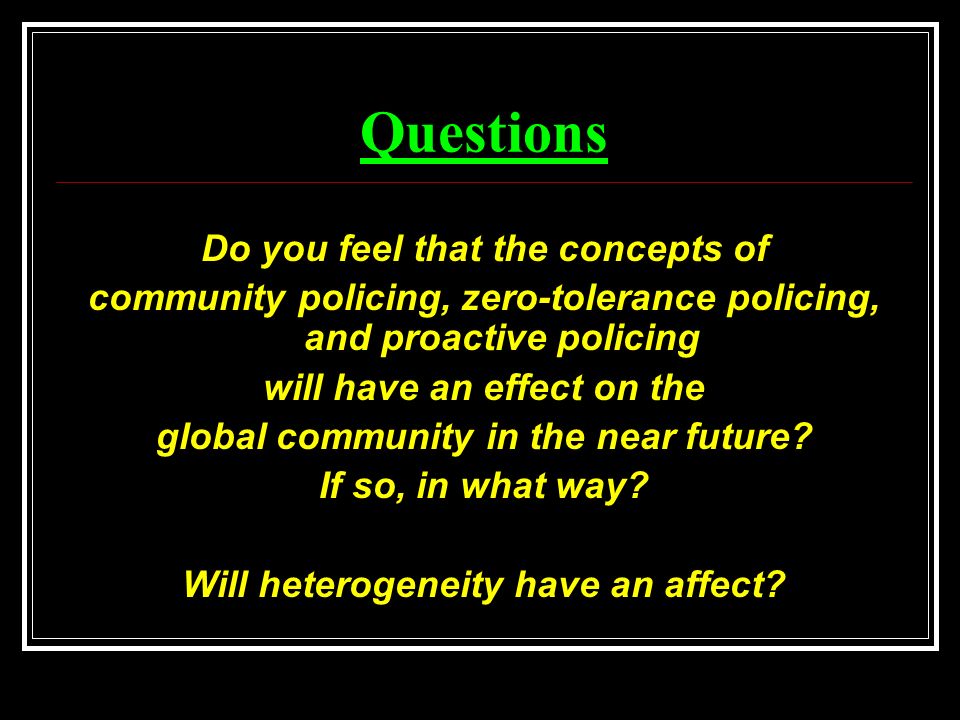 Questions

Do you feel that the concepts of community policing, zero-tolerance policing, and proactive policing will have an effect on the global community in the near future? If so, in what way?

Will heterogeneity have an affect?